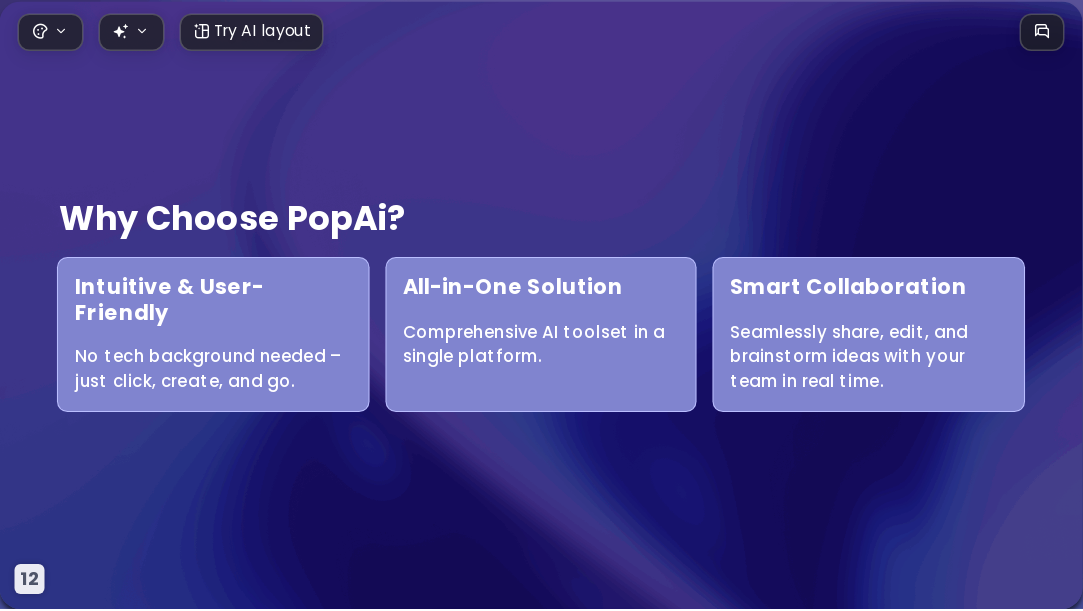 Try AI layout

Why Choose PopAi?

Intuitive & User-Friendly

No tech background needed – just click, create, and go.

All-in-One Solution

Comprehensive AI toolset in a single platform.

Smart Collaboration

Seamlessly share, edit, and brainstorm ideas with your team in real time.

12